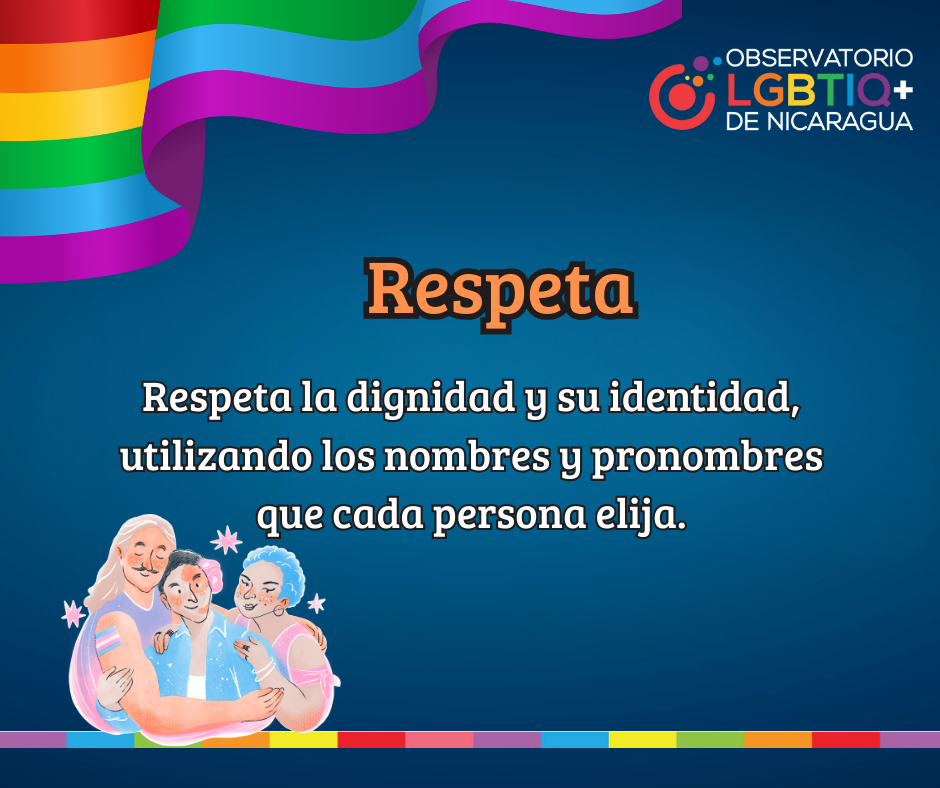 OBSERVATORIO
LGBTIQ+
DE NICARAGUA

Respeta

Respeta la dignidad y su identidad, utilizando los nombres y pronombres que cada persona elija.